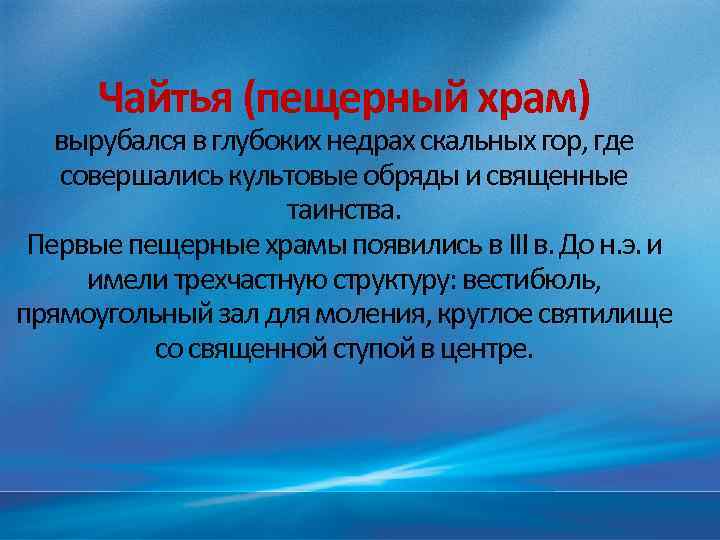 Чайтья (пещерный храм) вырубался в глубоких недрах скальных гор, где совершались культовые обряды и священные таинства.
Первые пещерные храмы появились в III в. До н.э. и имели трехчастную структуру: вестибюль, прямоугольный зал для моления, круглое святилище со священной ступой в центре.